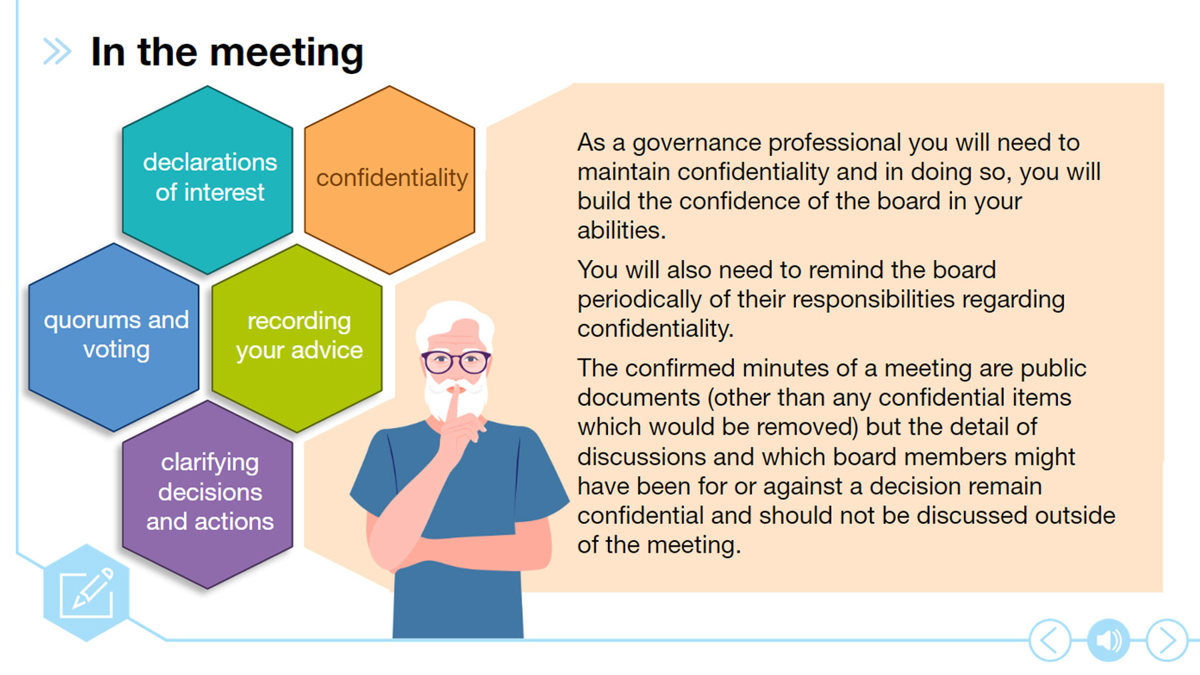 In the meeting

declarations of interest

confidentiality

quorums and voting

recording your advice

clarifying decisions and actions

As a governance professional you will need to maintain confidentiality and in doing so, you will build the confidence of the board in your abilities.

You will also need to remind the board periodically of their responsibilities regarding confidentiality.

The confirmed minutes of a meeting are public documents (other than any confidential items which would be removed) but the detail of discussions and which board members might have been for or against a decision remain confidential and should not be discussed outside of the meeting.